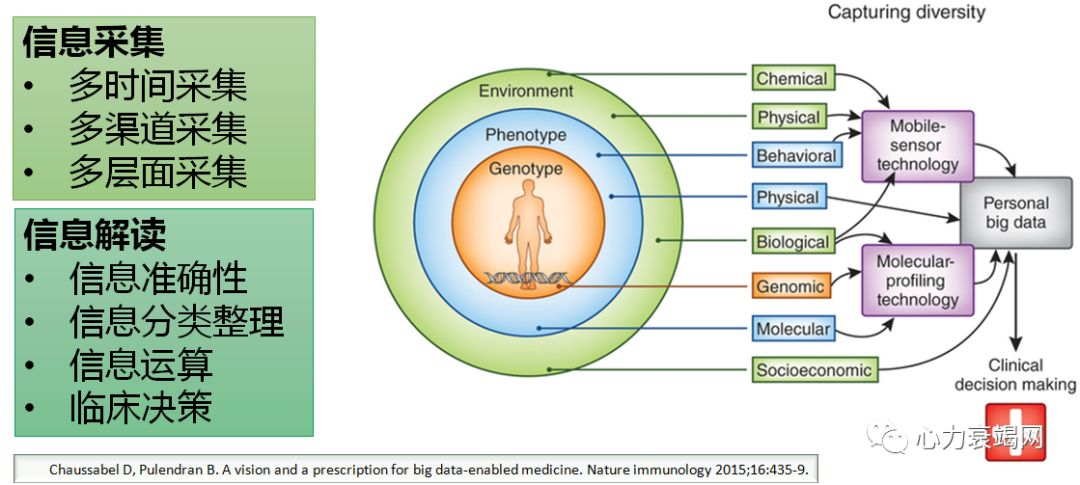 信息采集
• 多时间采集
• 多渠道采集
• 多层面采集

信息解读
• 信息准确性
• 信息分类整理
• 信息运算
• 临床决策

Capturing diversity

Environment
Phenotype
Genotype

Chemical
Physical
Behavioral
Physical
Biological
Genomic
Molecular
Socioeconomic

Mobile-sensor technology
Molecular-profiling technology
Personal big data
Clinical decision making

心力衰竭网

Chaussabel D, Pulendran B. A vision and a prescription for big data-enabled medicine. Nature immunology 2015;16:435-9.